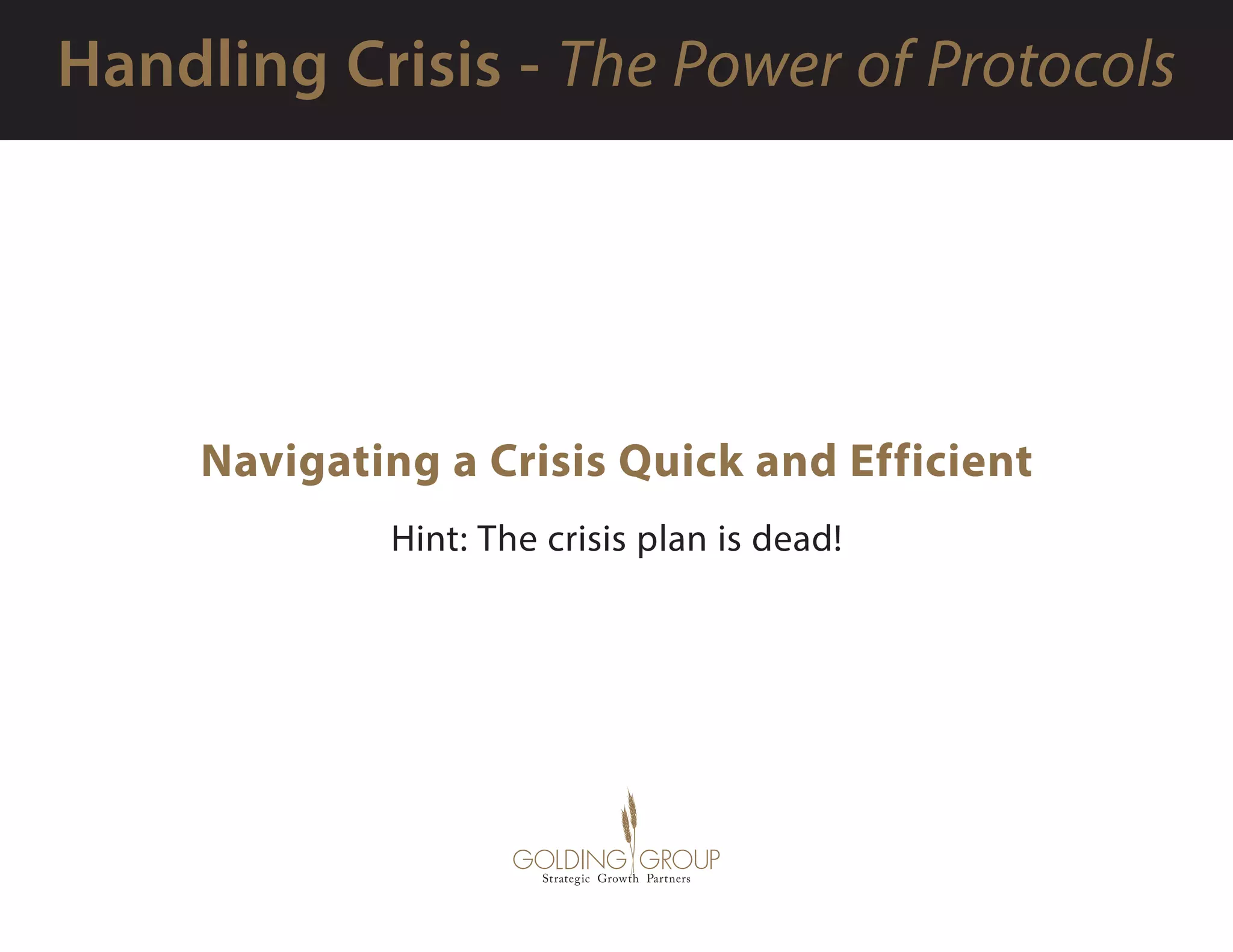 Handling Crisis - The Power of Protocols

Navigating a Crisis Quick and Efficient

Hint: The crisis plan is dead!

GOLDING GROUP
Strategic Growth Partners